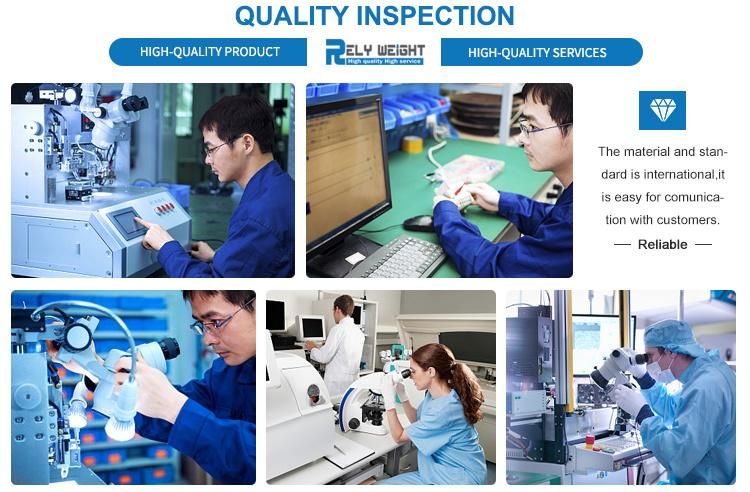 QUALITY INSPECTION

HIGH-QUALITY PRODUCT

RELY WEIGHT
High quality High service

HIGH-QUALITY SERVICES

The material and standard is international,it is easy for comunication with customers.

— Reliable —